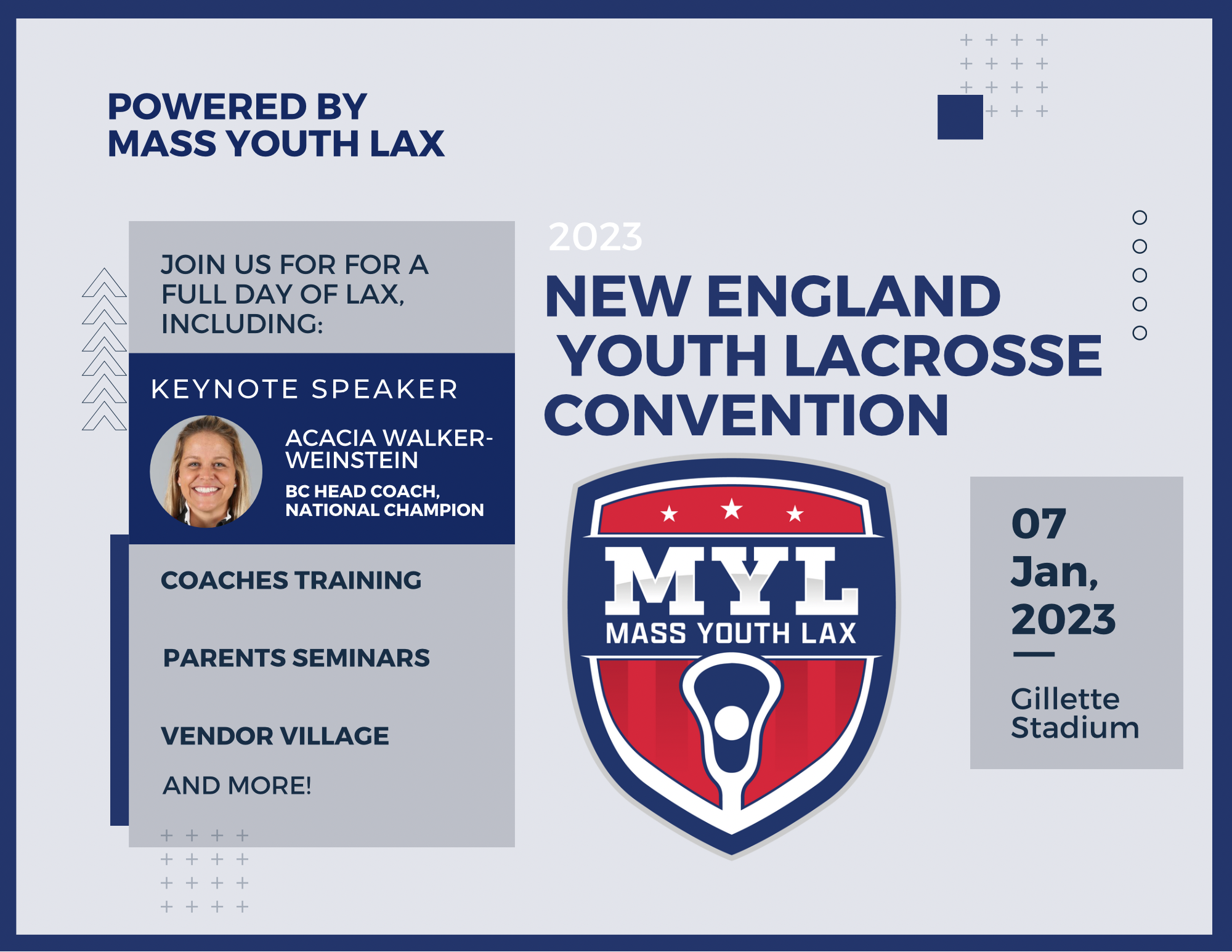 POWERED BY
MASS YOUTH LAX

JOIN US FOR FOR A FULL DAY OF LAX, INCLUDING:

KEYNOTE SPEAKER

ACACIA WALKER-WEINSTEIN
BC HEAD COACH, NATIONAL CHAMPION

COACHES TRAINING

PARENTS SEMINARS

VENDOR VILLAGE

AND MORE!

2023
NEW ENGLAND YOUTH LACROSSE CONVENTION

MYL
MASS YOUTH LAX

07
Jan,
2023

Gillette Stadium